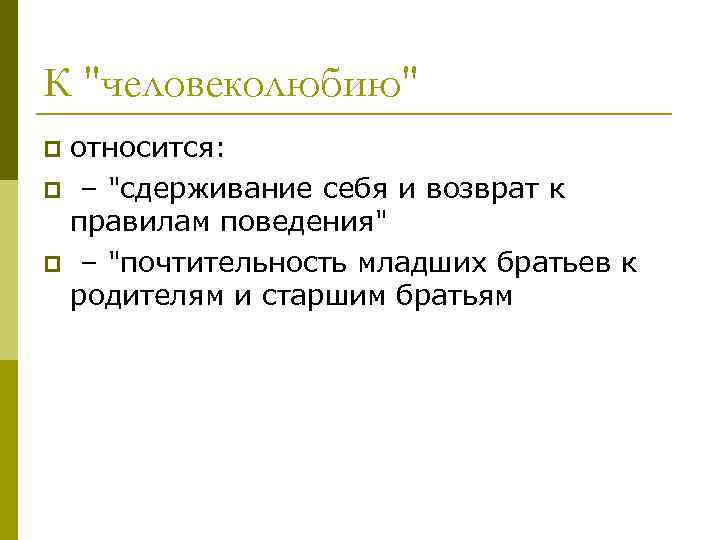 К "человеколюбию"

относится:

– "сдерживание себя и возврат к правилам поведения"

– "почтительность младших братьев к родителям и старшим братьям